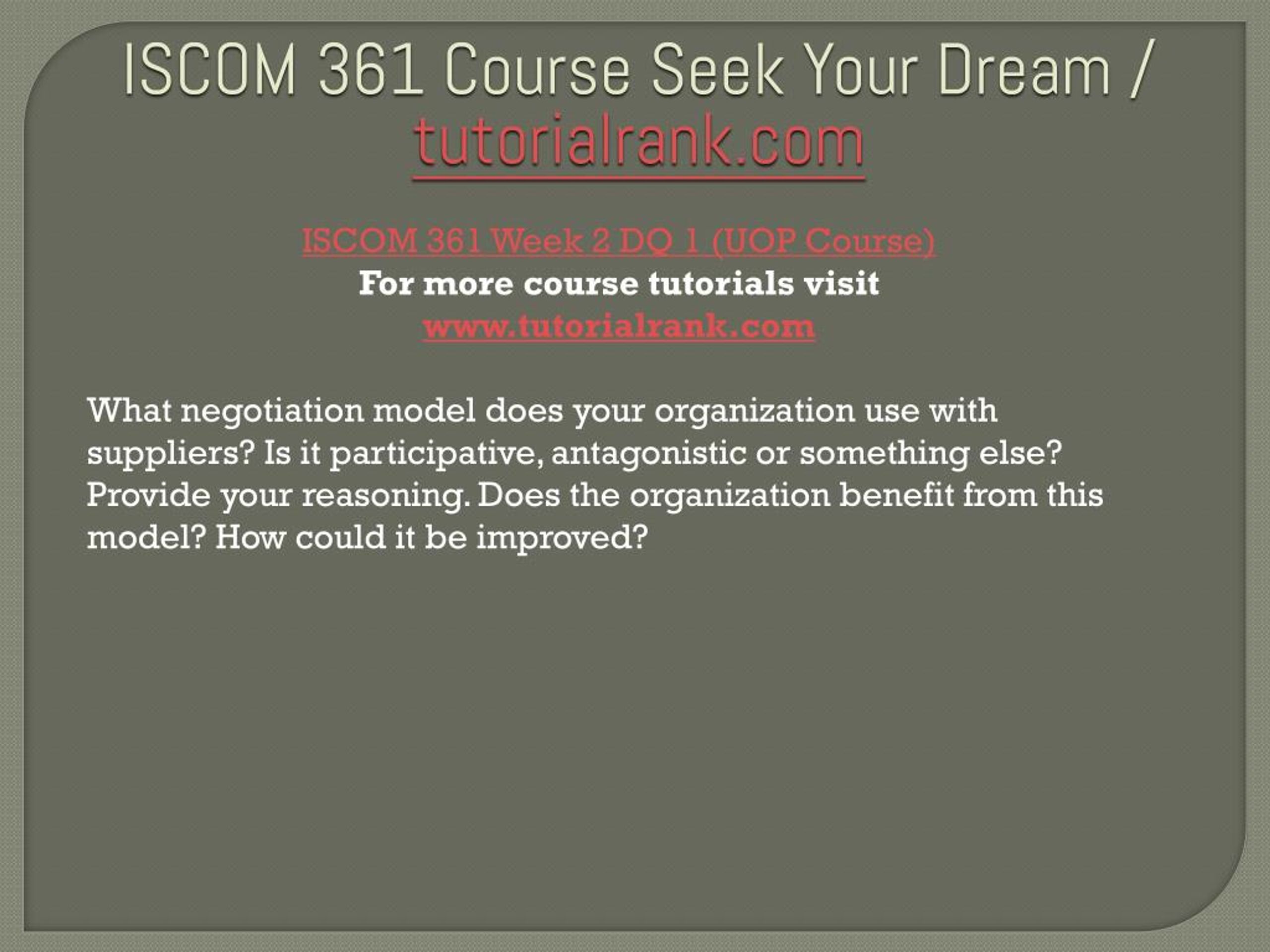 ISCOM 361 Course Seek Your Dream / tutorialrank.com

ISCOM 361 Week 2 DQ 1 (UOP Course)
For more course tutorials visit
www.tutorialrank.com

What negotiation model does your organization use with suppliers? Is it participative, antagonistic or something else? Provide your reasoning. Does the organization benefit from this model? How could it be improved?